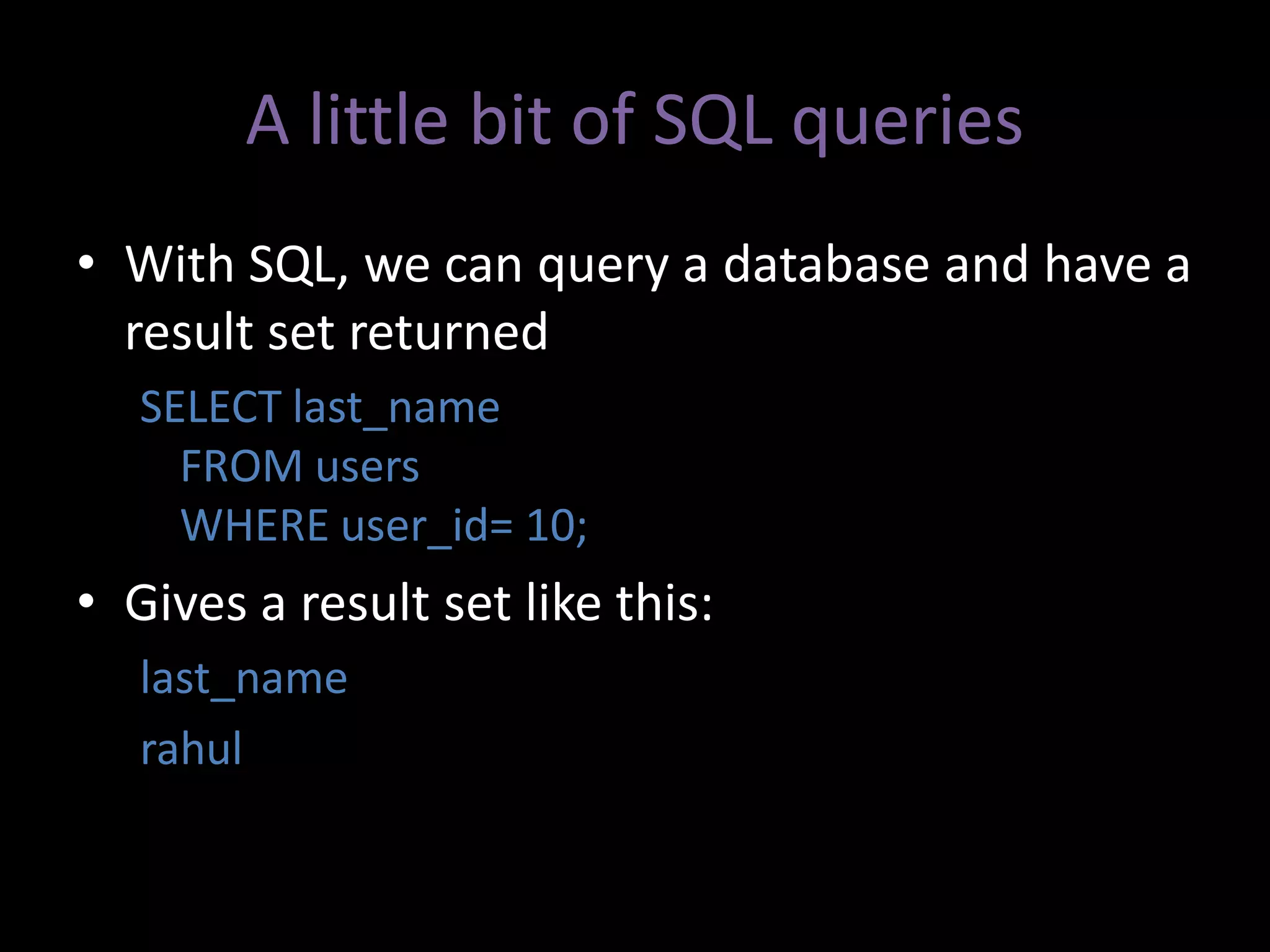 A little bit of SQL queries

• With SQL, we can query a database and have a result set returned

SELECT last_name
FROM users
WHERE user_id= 10;

• Gives a result set like this:

last_name

rahul